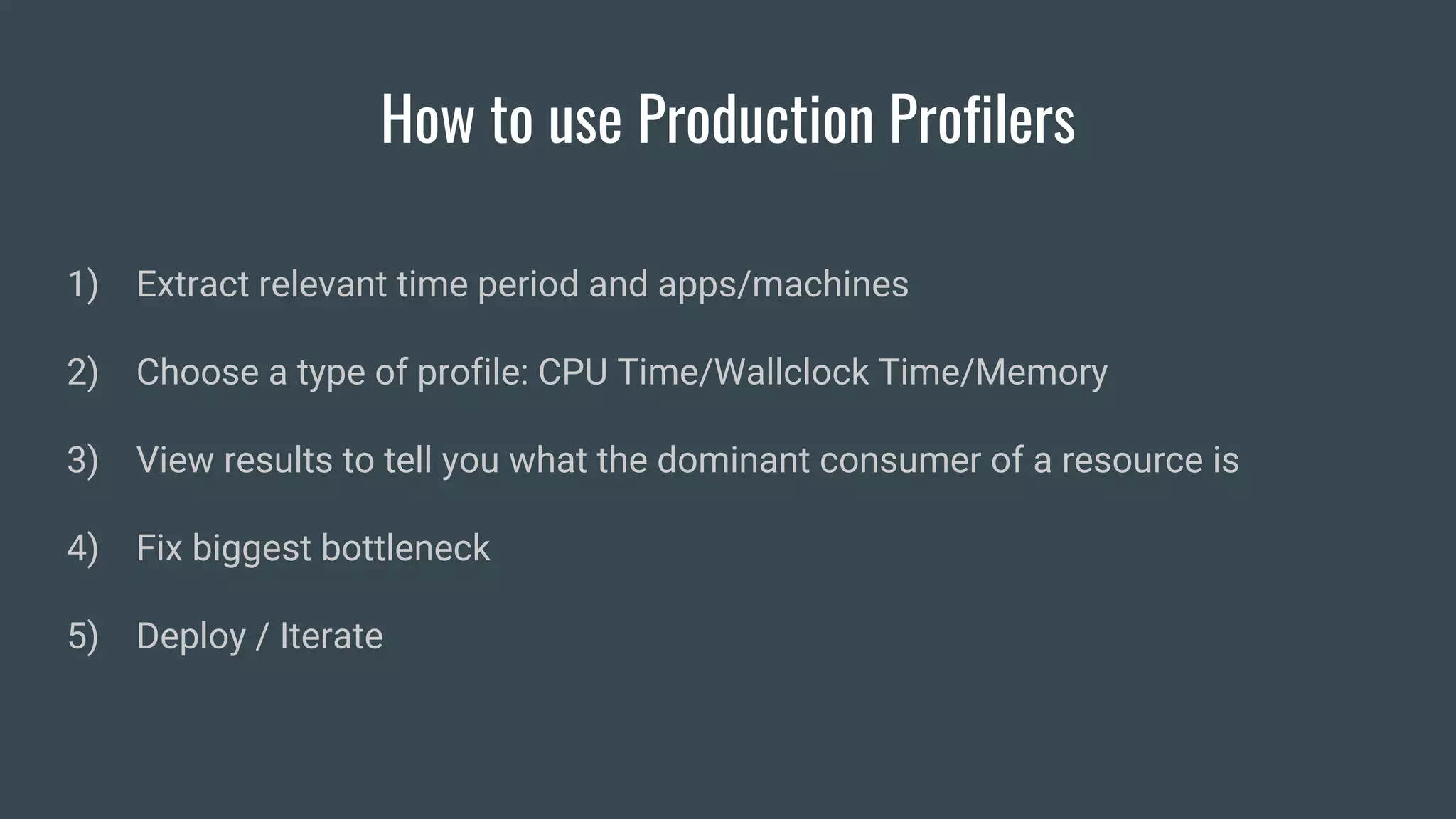 How to use Production Profilers

1) Extract relevant time period and apps/machines

2) Choose a type of profile: CPU Time/Wallclock Time/Memory

3) View results to tell you what the dominant consumer of a resource is

4) Fix biggest bottleneck

5) Deploy / Iterate